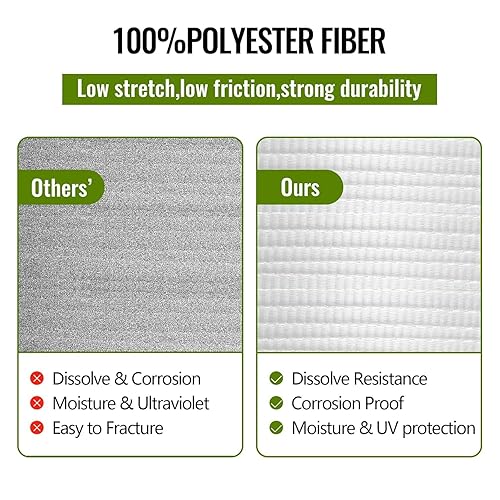 100%POLYESTER FIBER

Low stretch,low friction,strong durability

Others'

Dissolve & Corrosion
Moisture & Ultraviolet
Easy to Fracture

Ours

Dissolve Resistance
Corrosion Proof
Moisture & UV protection